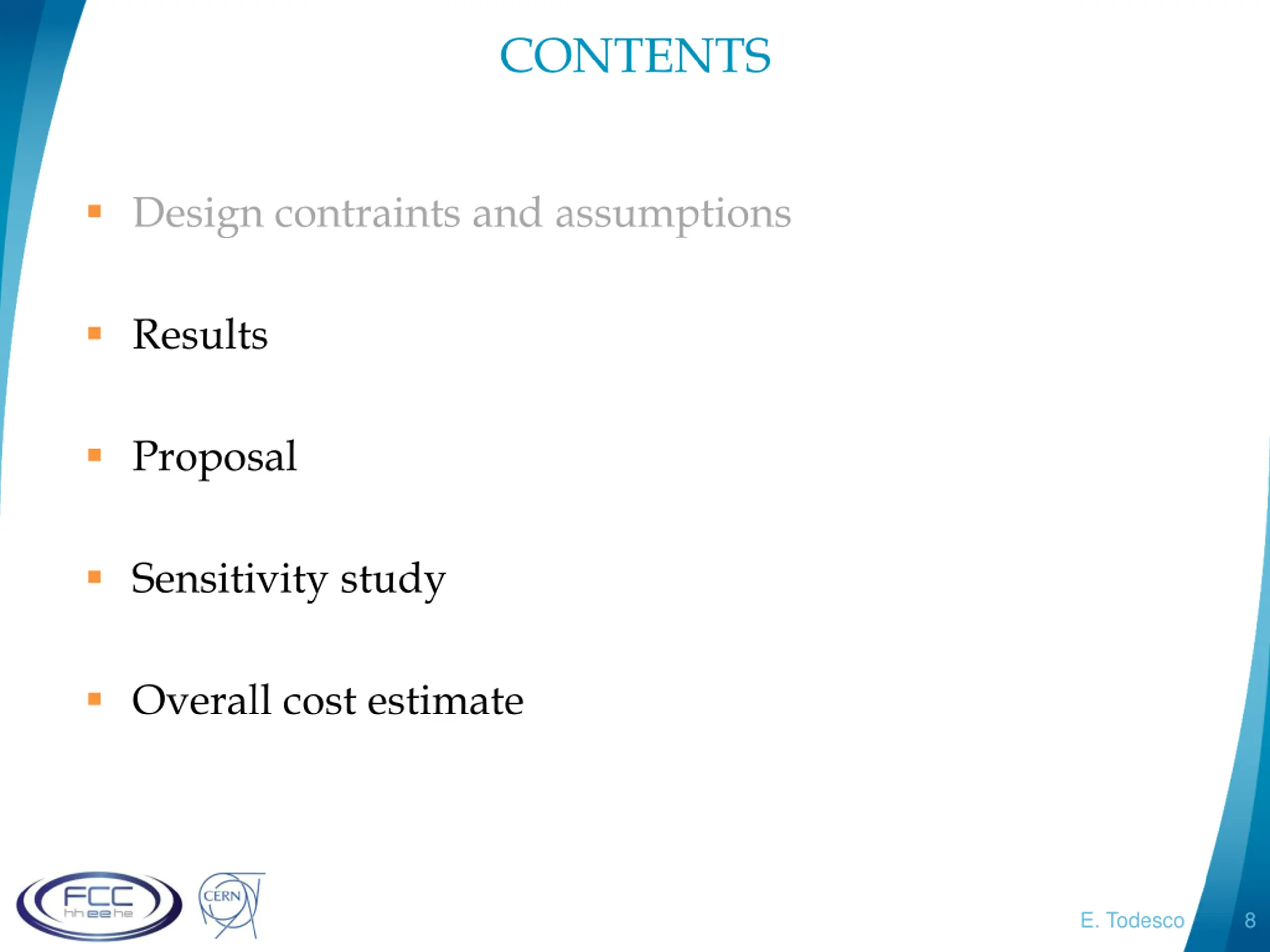 CONTENTS

- Design contraints and assumptions
- Results
- Proposal
- Sensitivity study
- Overall cost estimate

FCC hh ee he

CERN

E. Todesco

8